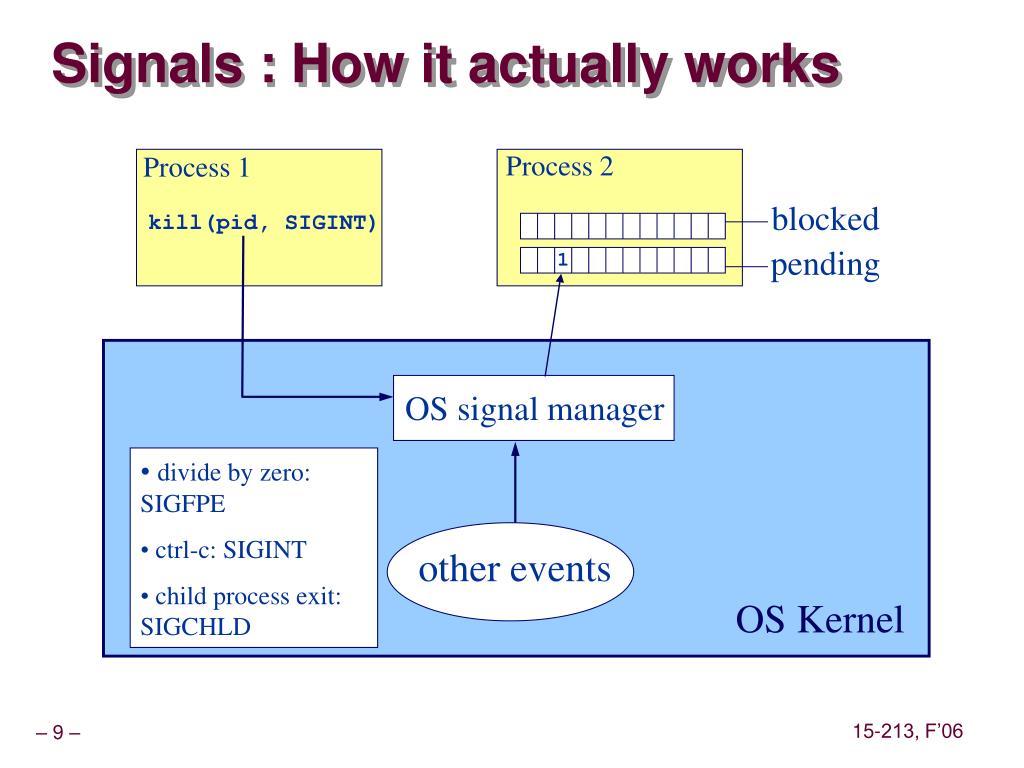 Signals : How it actually works

Process 1

kill(pid, SIGINT)

Process 2

blocked

1

pending

OS signal manager

• divide by zero: SIGFPE

• ctrl-c: SIGINT

• child process exit: SIGCHLD

other events

OS Kernel

– 9 –

15-213, F'06